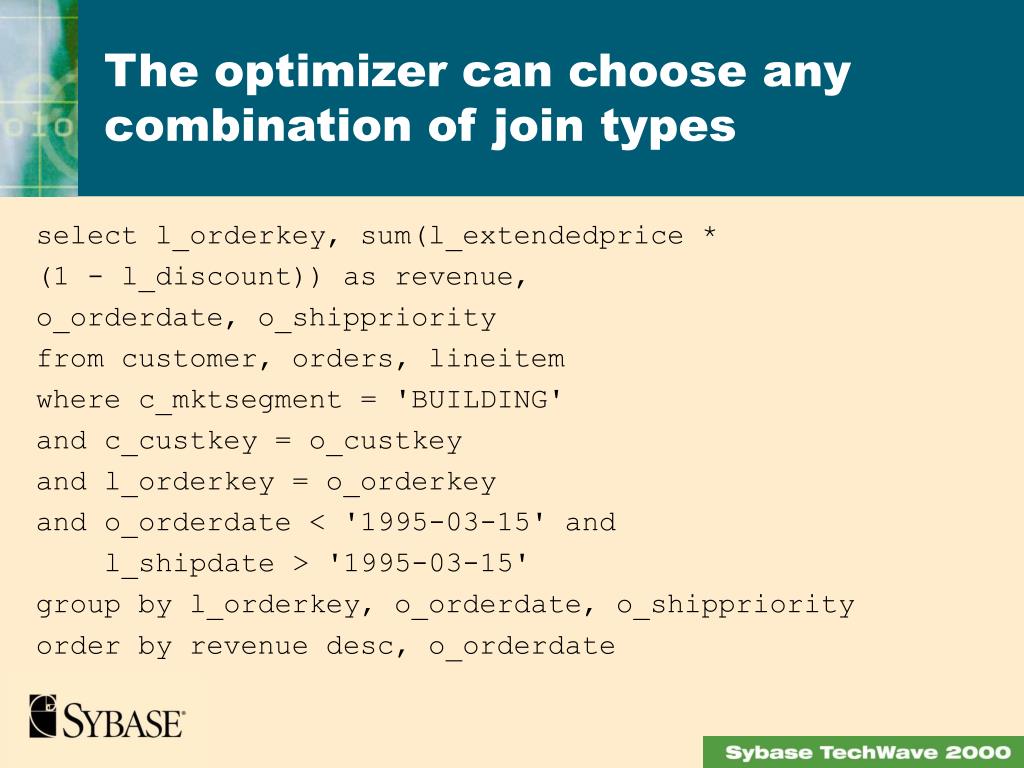 The optimizer can choose any combination of join types

select l_orderkey, sum(l_extendedprice *
(1 - l_discount)) as revenue,
o_orderdate, o_shippriority
from customer, orders, lineitem
where c_mktsegment = 'BUILDING'
and c_custkey = o_custkey
and l_orderkey = o_orderkey
and o_orderdate < '1995-03-15' and
    l_shipdate > '1995-03-15'
group by l_orderkey, o_orderdate, o_shippriority
order by revenue desc, o_orderdate

SYBASE

Sybase TechWave 2000